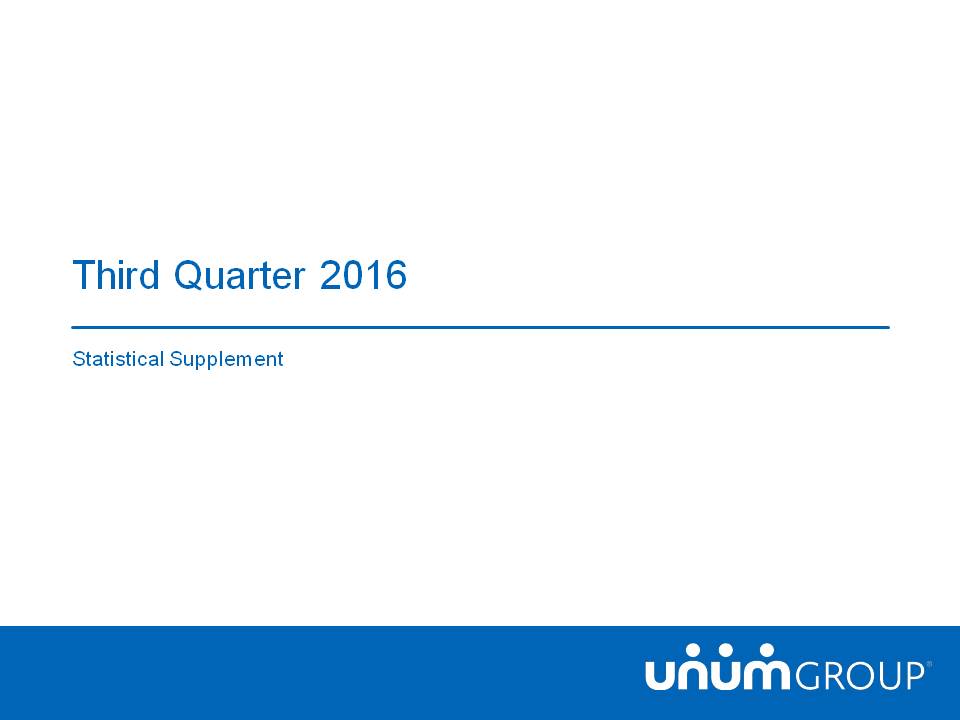 Third Quarter 2016

Statistical Supplement

unum GROUP®